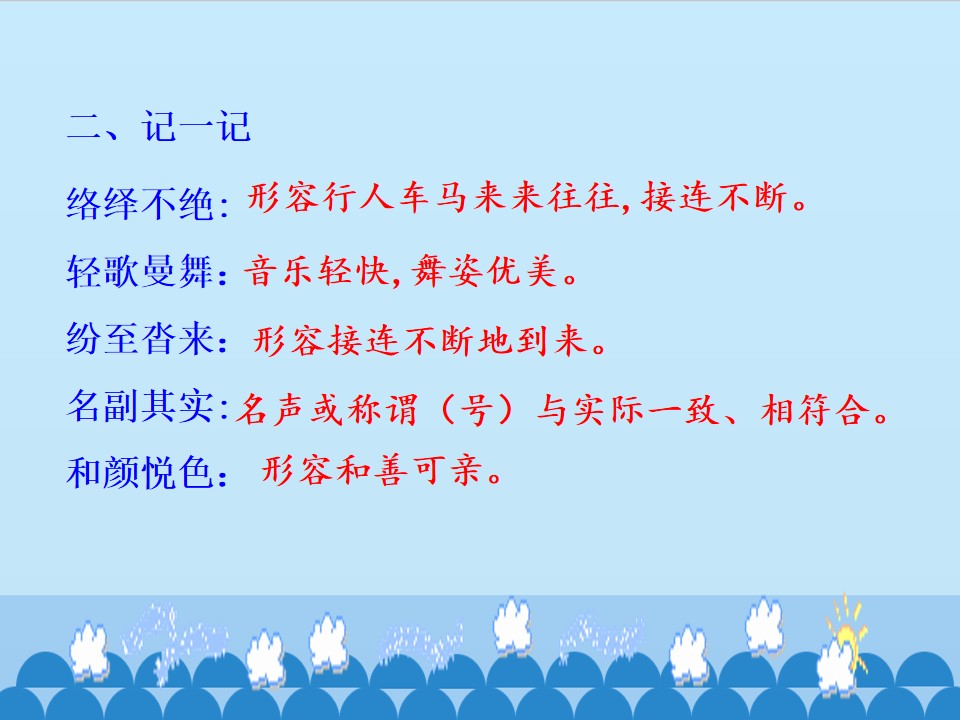 二、记一记

络绎不绝：形容行人车马来来往往，接连不断。

轻歌曼舞：音乐轻快，舞姿优美。

纷至沓来：形容接连不断地到来。

名副其实：名声或称谓（号）与实际一致、相符合。

和颜悦色：形容和善可亲。